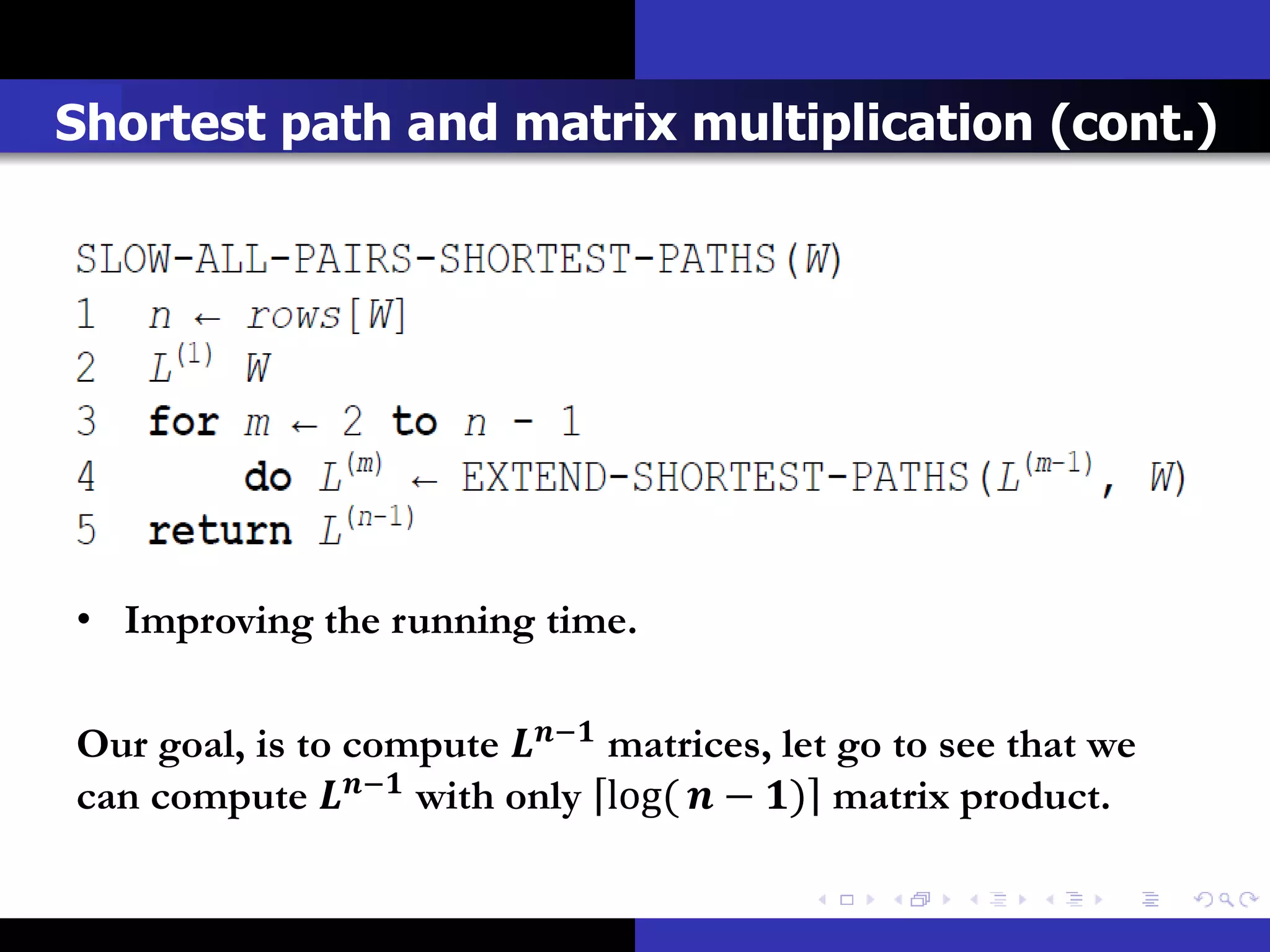 Shortest path and matrix multiplication (cont.)

SLOW-ALL-PAIRS-SHORTEST-PATHS($W$)
1 $n \leftarrow rows[W]$
2 $L^{(1)}$ $W$
3 for $m \leftarrow 2$ to $n - 1$
4 do $L^{(m)} \leftarrow$ EXTEND-SHORTEST-PATHS($L^{(m-1)}$, $W$)
5 return $L^{(n-1)}$

• Improving the running time.

Our goal, is to compute $L^{n-1}$ matrices, let go to see that we can compute $L^{n-1}$ with only $\lceil \log(n-1) \rceil$ matrix product.